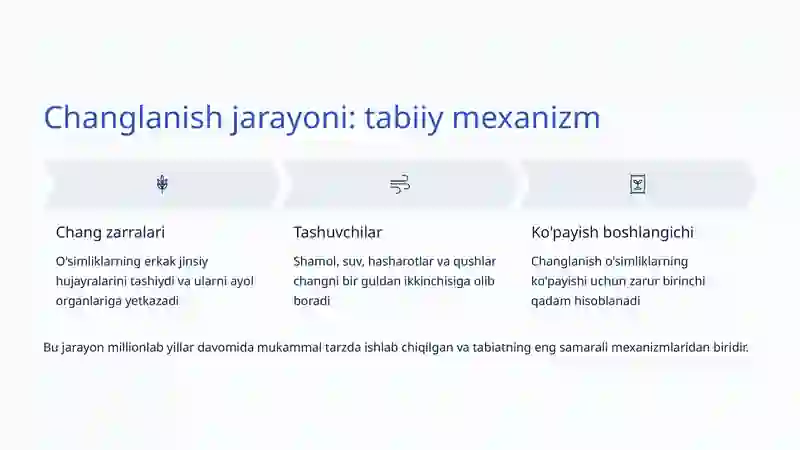 Changlanish jarayoni: tabiiy mexanizm

Chang zarralari

O'simliklarning erkak jinsiy hujayralarini tashiydi va ularni ayol organlariga yetkazadi

Tashuvchilar

Shamol, suv, hasharotlar va qushlar changni bir guldan ikkinchisiga olib boradi

Ko'payish boshlangichi

Changlanish o'simliklarning ko'payishi uchun zarur birinchi qadam hisoblanadi

Bu jarayon millionlab yillar davomida mukammal tarzda ishlab chiqilgan va tabiatning eng samarali mexanizmlaridan biridir.